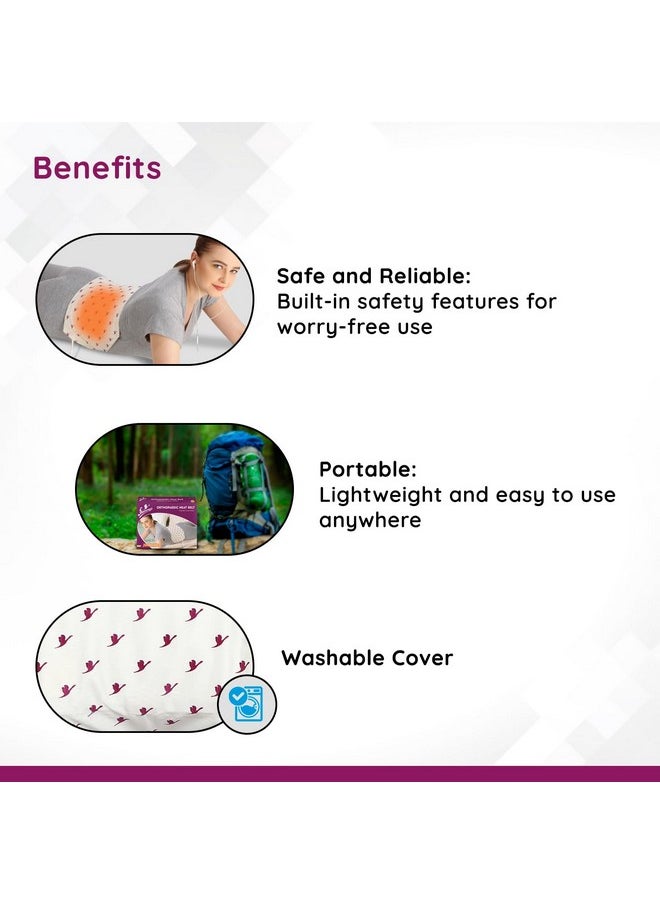 Benefits

Safe and Reliable:
Built-in safety features for worry-free use

ORTHOPAEDIC HEAT BELT

Portable:
Lightweight and easy to use anywhere

Washable Cover